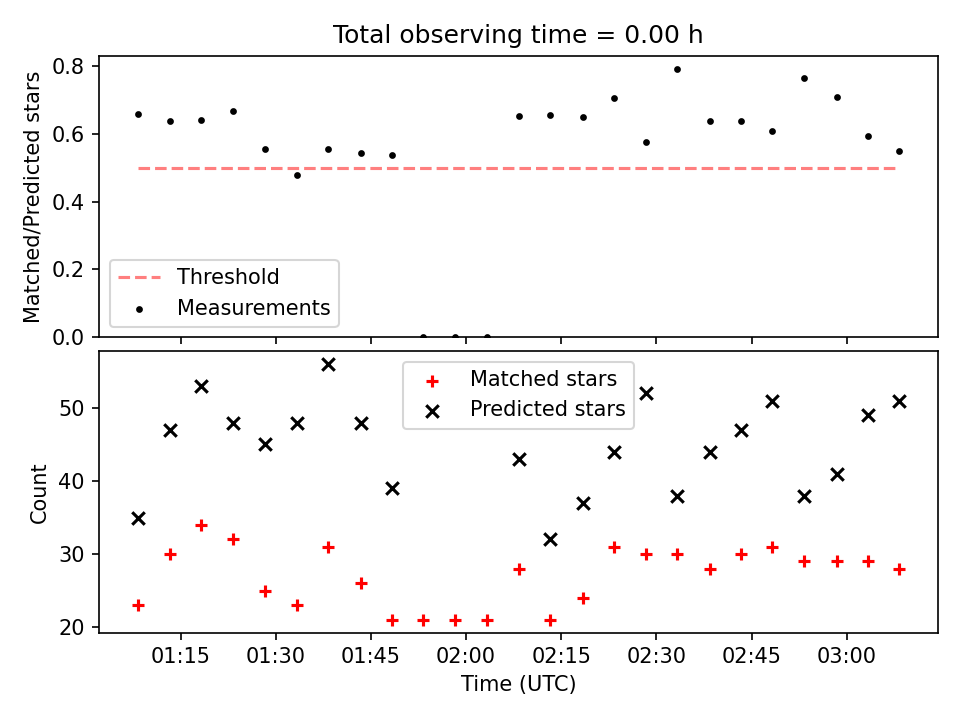 Total observing time = 0.00 h

Matched/Predicted stars

0.8
0.6
0.4
0.2
0.0

Threshold
Measurements

Count

50
40
30
20

Matched stars
Predicted stars

01:15
01:30
01:45
02:00
02:15
02:30
02:45
03:00

Time (UTC)